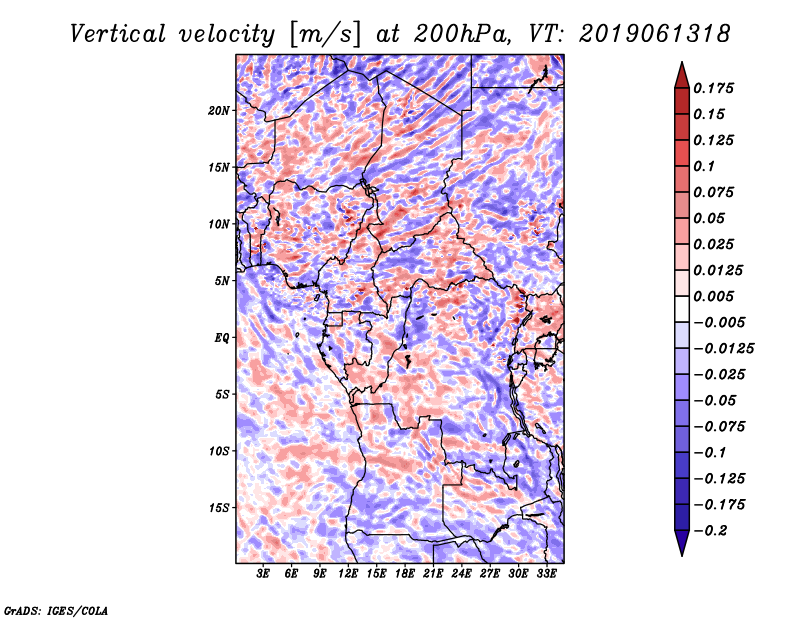 Vertical velocity [m/s] at 200hPa, VT: 2019061318

20N
15N
10N
5N
EQ
5S
10S
15S

3E 6E 9E 12E 15E 18E 21E 24E 27E 30E 33E

0.175
0.15
0.125
0.1
0.075
0.05
0.025
0.0125
0.005
−0.005
−0.0125
−0.025
−0.05
−0.075
−0.1
−0.125
−0.175
−0.2

GrADS: IGES/COLA